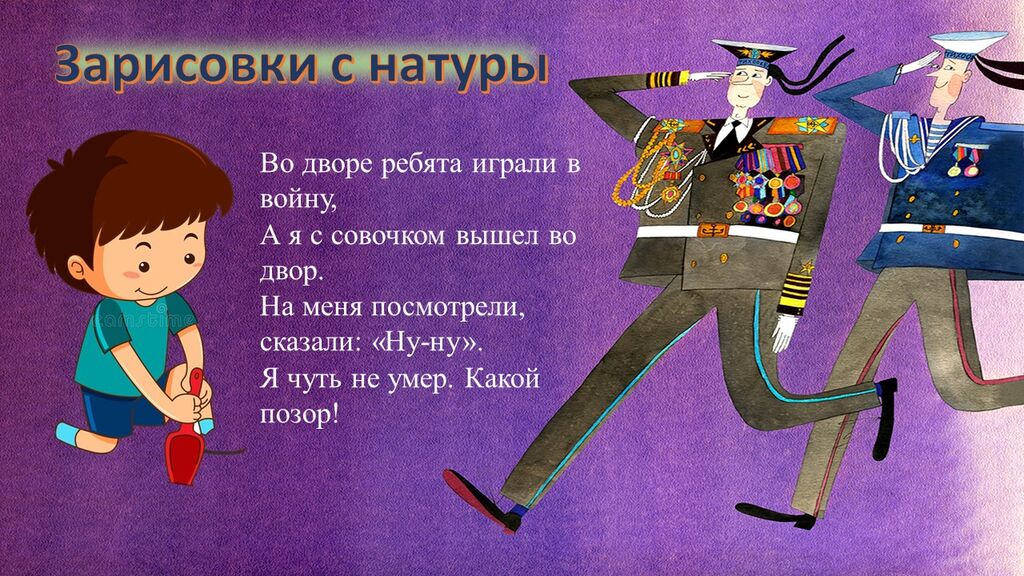 Зарисовки с натуры

Во дворе ребята играли в войну,
А я с совочком вышел во двор.
На меня посмотрели, сказали: «Ну-ну».
Я чуть не умер. Какой позор!